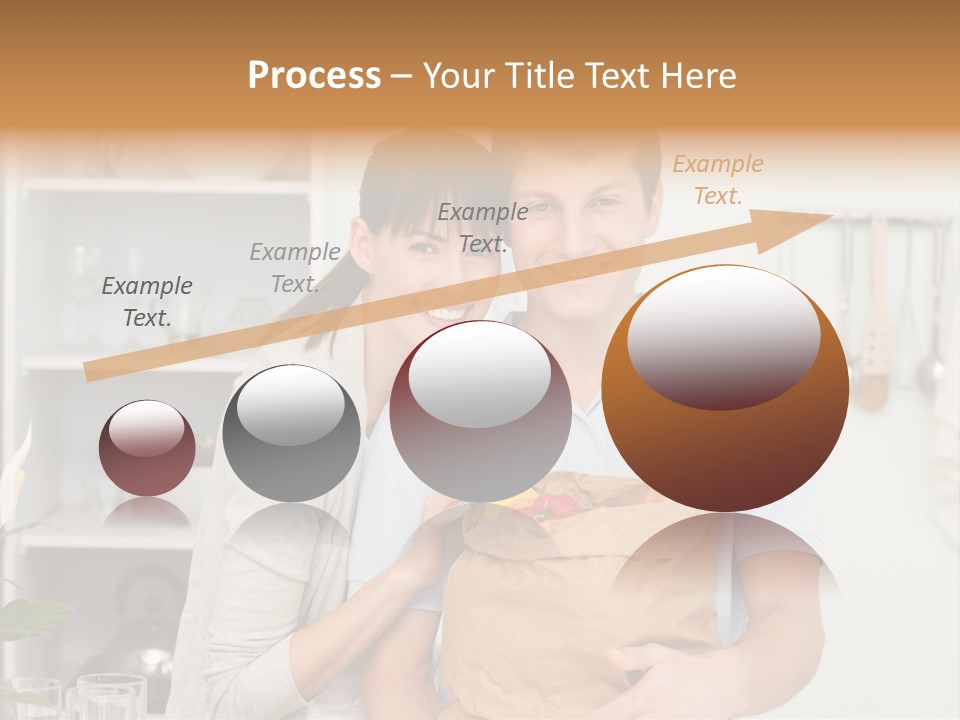 Process – Your Title Text Here

Example Text.

Example Text.

Example Text.

Example Text.